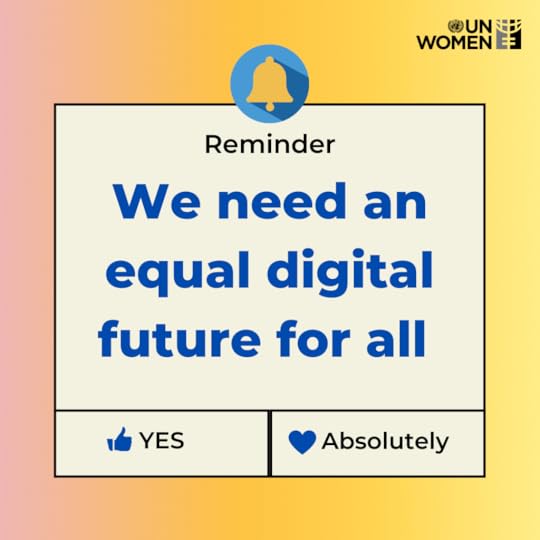 UN WOMEN

Reminder

We need an equal digital future for all

YES

Absolutely